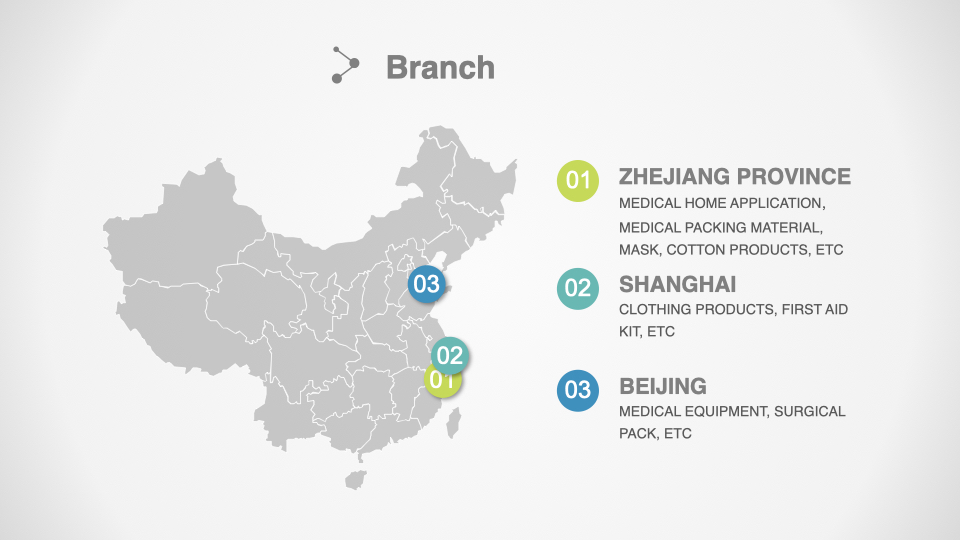 Branch

03

02

01

01 ZHEJIANG PROVINCE
MEDICAL HOME APPLICATION, MEDICAL PACKING MATERIAL, MASK, COTTON PRODUCTS, ETC

02 SHANGHAI
CLOTHING PRODUCTS, FIRST AID KIT, ETC

03 BEIJING
MEDICAL EQUIPMENT, SURGICAL PACK, ETC